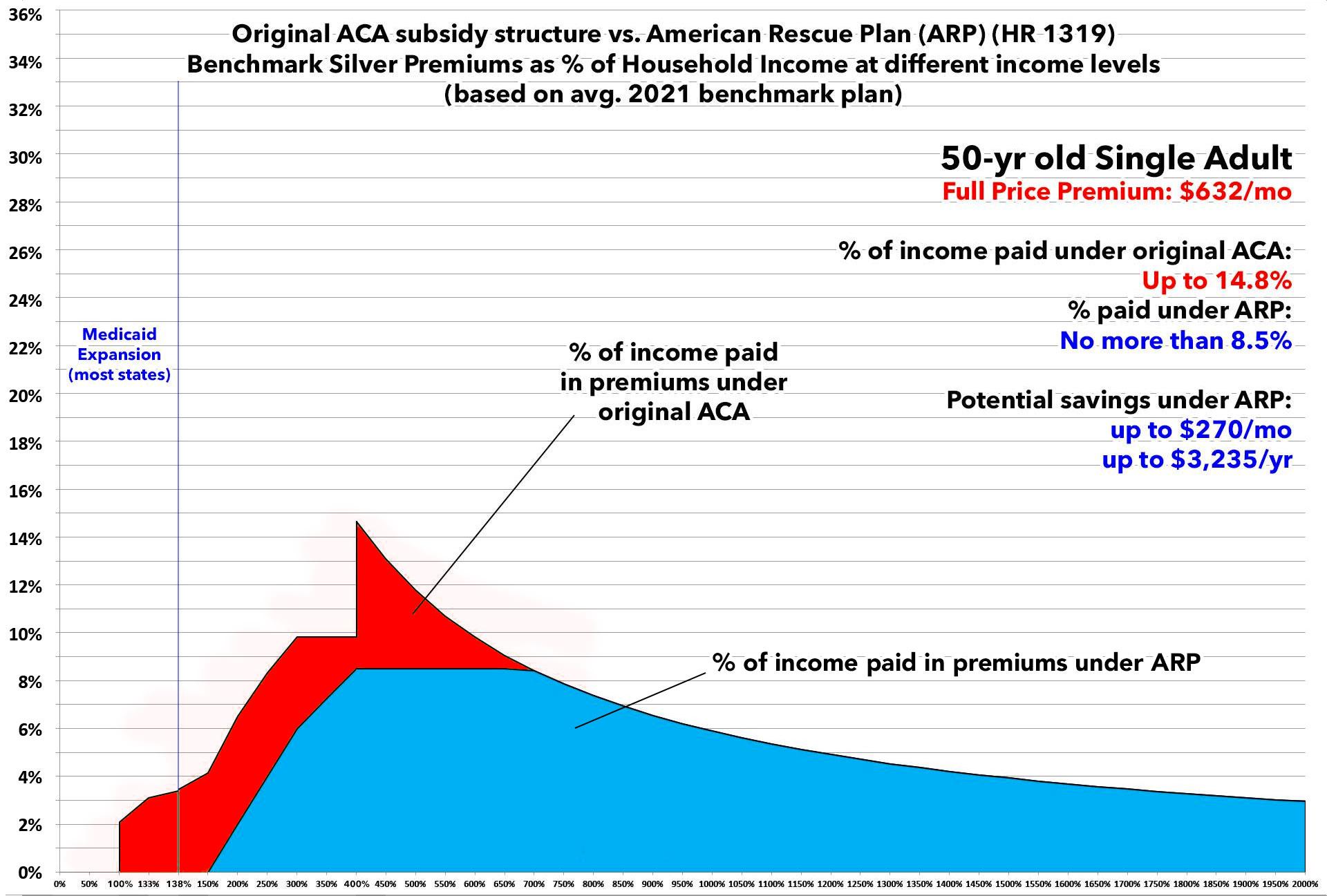 Original ACA subsidy structure vs. American Rescue Plan (ARP) (HR 1319)
Benchmark Silver Premiums as % of Household Income at different income levels
(based on avg. 2021 benchmark plan)

50-yr old Single Adult
Full Price Premium: $632/mo

% of income paid under original ACA:
Up to 14.8%
% paid under ARP:
No more than 8.5%

Potential savings under ARP:
up to $270/mo
up to $3,235/yr

Medicaid Expansion (most states)

% of income paid in premiums under original ACA

% of income paid in premiums under ARP

36%
34%
32%
30%
28%
26%
24%
22%
20%
18%
16%
14%
12%
10%
8%
6%
4%
2%
0%

0% 50% 100% 133% 138% 150% 200% 250% 300% 350% 400% 450% 500% 550% 600% 650% 700% 750% 800% 850% 900% 950% 1000% 1050% 1100% 1150% 1200% 1250% 1300% 1350% 1400% 1450% 1500% 1550% 1600% 1650% 1700% 1750% 1800% 1850% 1900% 1950% 2000%